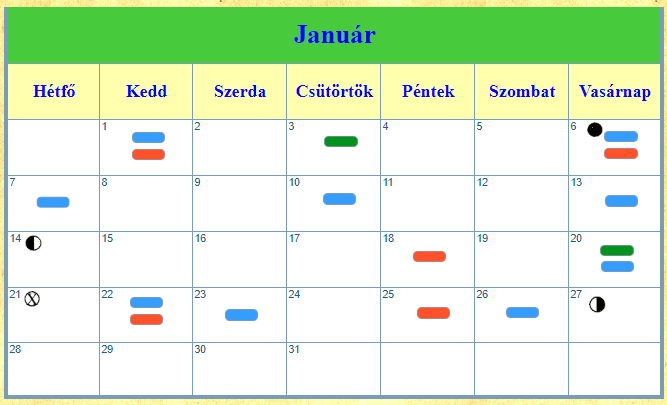 Január

| Hétfő | Kedd | Szerda | Csütörtök | Péntek | Szombat | Vasárnap |
|---|---|---|---|---|---|---|
| | 1 | 2 | 3 | 4 | 5 | 6 |
| 7 | 8 | 9 | 10 | 11 | 12 | 13 |
| 14 | 15 | 16 | 17 | 18 | 19 | 20 |
| 21 | 22 | 23 | 24 | 25 | 26 | 27 |
| 28 | 29 | 30 | 31 | | | |